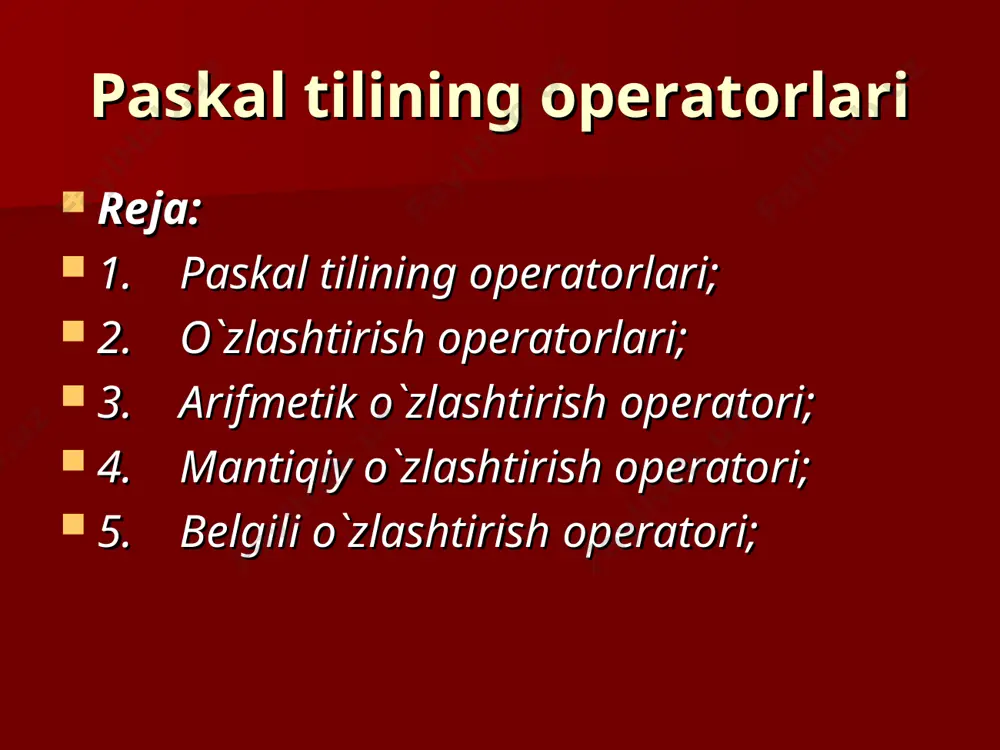 Paskal tilining operatorlari

Reja:
1. Paskal tilining operatorlari;
2. O`zlashtirish operatorlari;
3. Arifmetik o`zlashtirish operatori;
4. Mantiqiy o`zlashtirish operatori;
5. Belgili o`zlashtirish operatori;